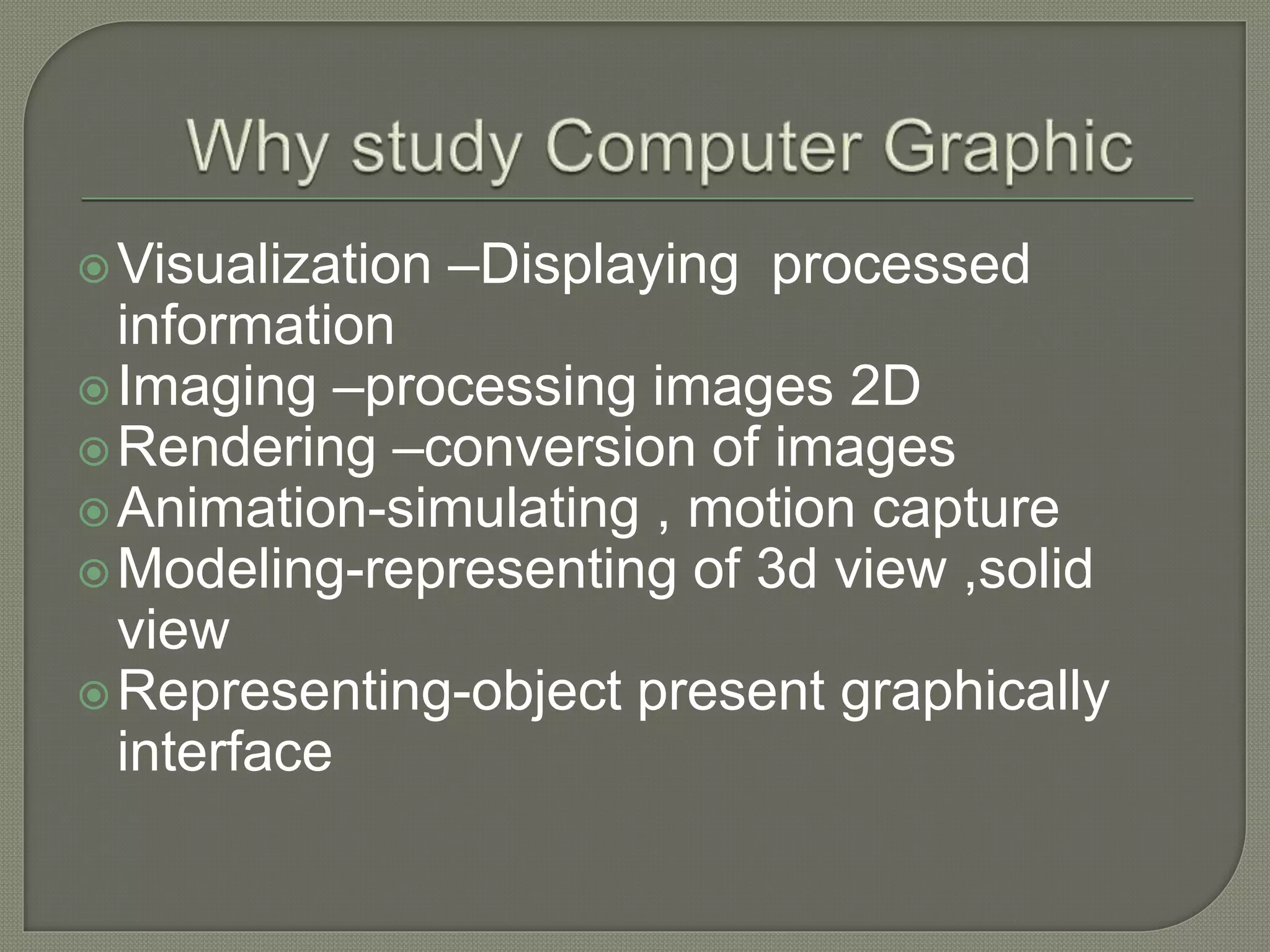 Why study Computer Graphic

Visualization –Displaying processed information
Imaging –processing images 2D
Rendering –conversion of images
Animation-simulating , motion capture
Modeling-representing of 3d view ,solid view
Representing-object present graphically interface